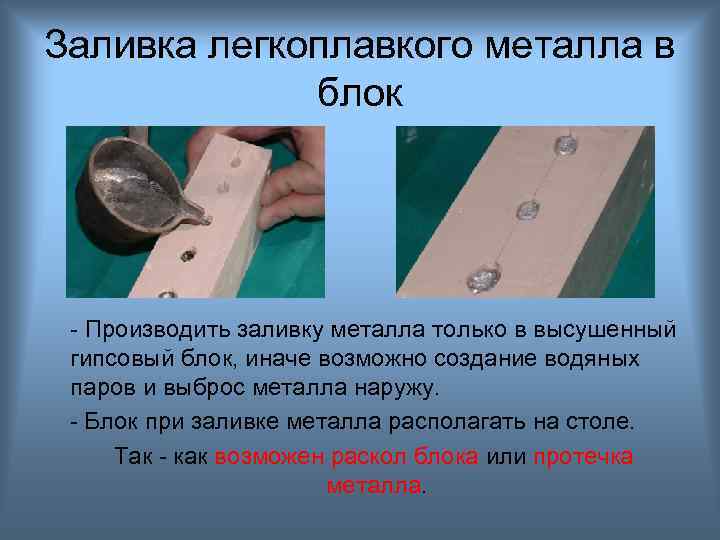 Заливка легкоплавкого металла в блок

- Производить заливку металла только в высушенный гипсовый блок, иначе возможно создание водяных паров и выброс металла наружу.

- Блок при заливке металла располагать на столе.

Так - как возможен раскол блока или протечка металла.